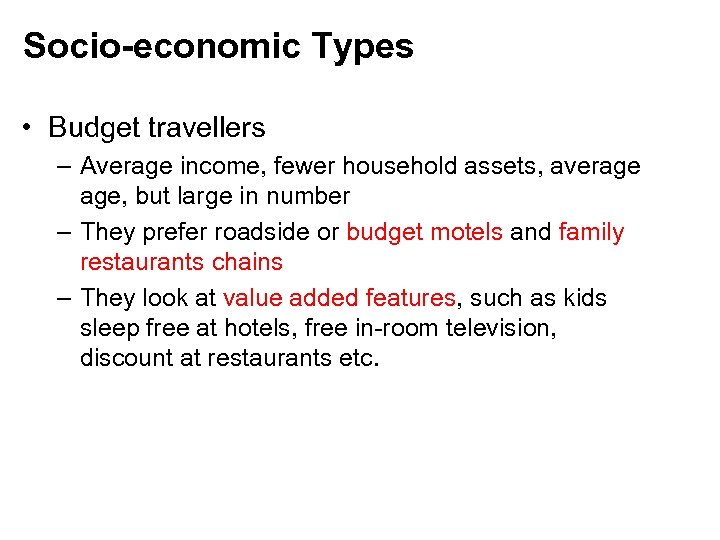 Socio-economic Types

• Budget travellers
 – Average income, fewer household assets, average age, but large in number
 – They prefer roadside or budget motels and family restaurants chains
 – They look at value added features, such as kids sleep free at hotels, free in-room television, discount at restaurants etc.